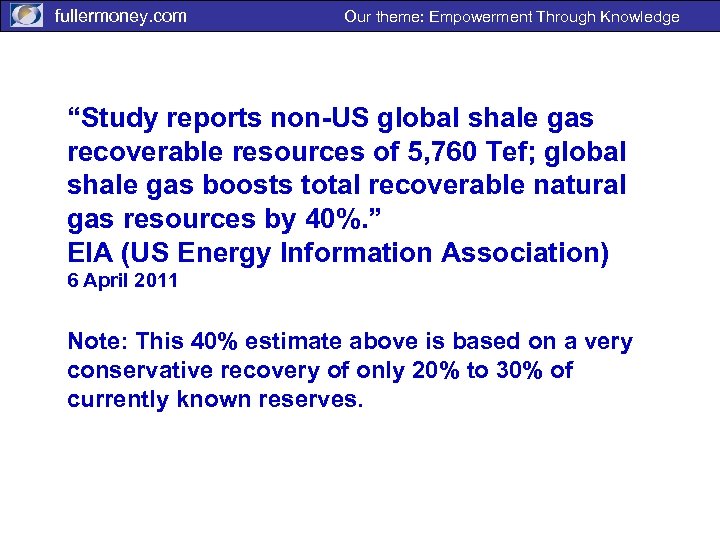 fullermoney.com Our theme: Empowerment Through Knowledge

“Study reports non-US global shale gas recoverable resources of 5,760 Tef; global shale gas boosts total recoverable natural gas resources by 40%.”
EIA (US Energy Information Association)
6 April 2011

Note: This 40% estimate above is based on a very conservative recovery of only 20% to 30% of currently known reserves.